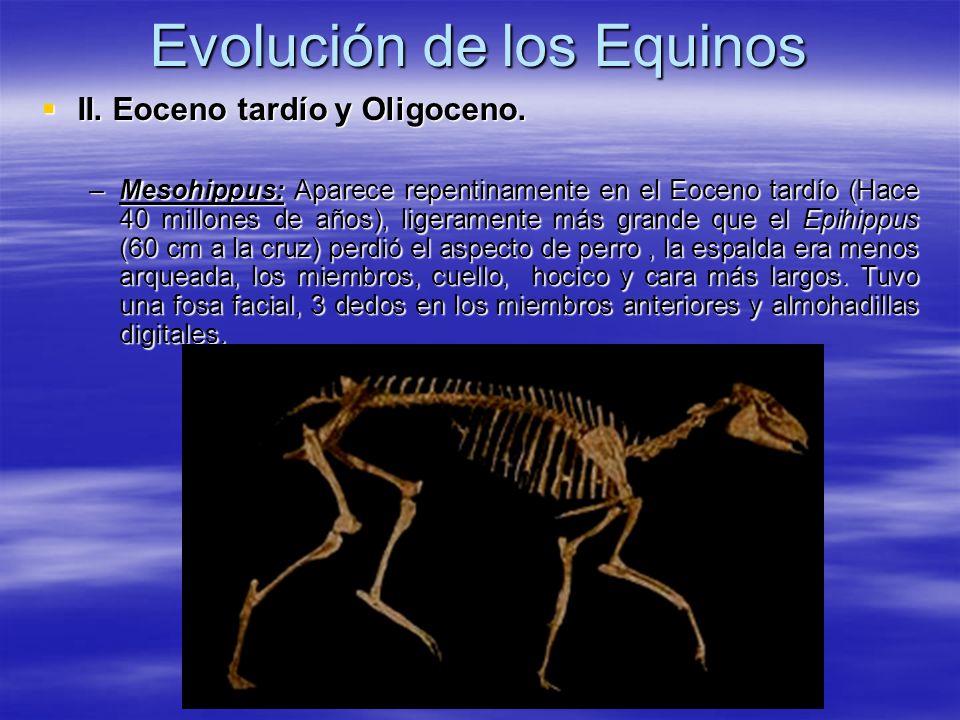 Evolución de los Equinos

II. Eoceno tardío y Oligoceno.

– Mesohippus: Aparece repentinamente en el Eoceno tardío (Hace 40 millones de años), ligeramente más grande que el Epihippus (60 cm a la cruz) perdió el aspecto de perro , la espalda era menos arqueada, los miembros, cuello, hocico y cara más largos. Tuvo una fosa facial, 3 dedos en los miembros anteriores y almohadillas digitales.